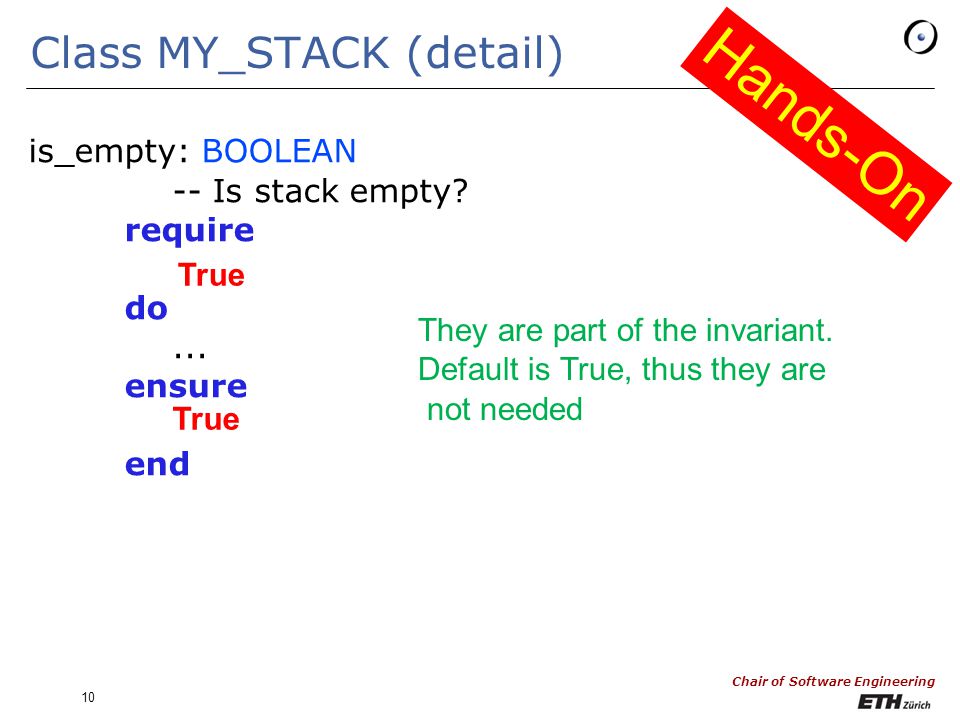 Class MY_STACK (detail)

Hands-On

is_empty: BOOLEAN
-- Is stack empty?
require
True
do
...
ensure
True
end

They are part of the invariant. Default is True, thus they are not needed

10

Chair of Software Engineering
ETH Zürich